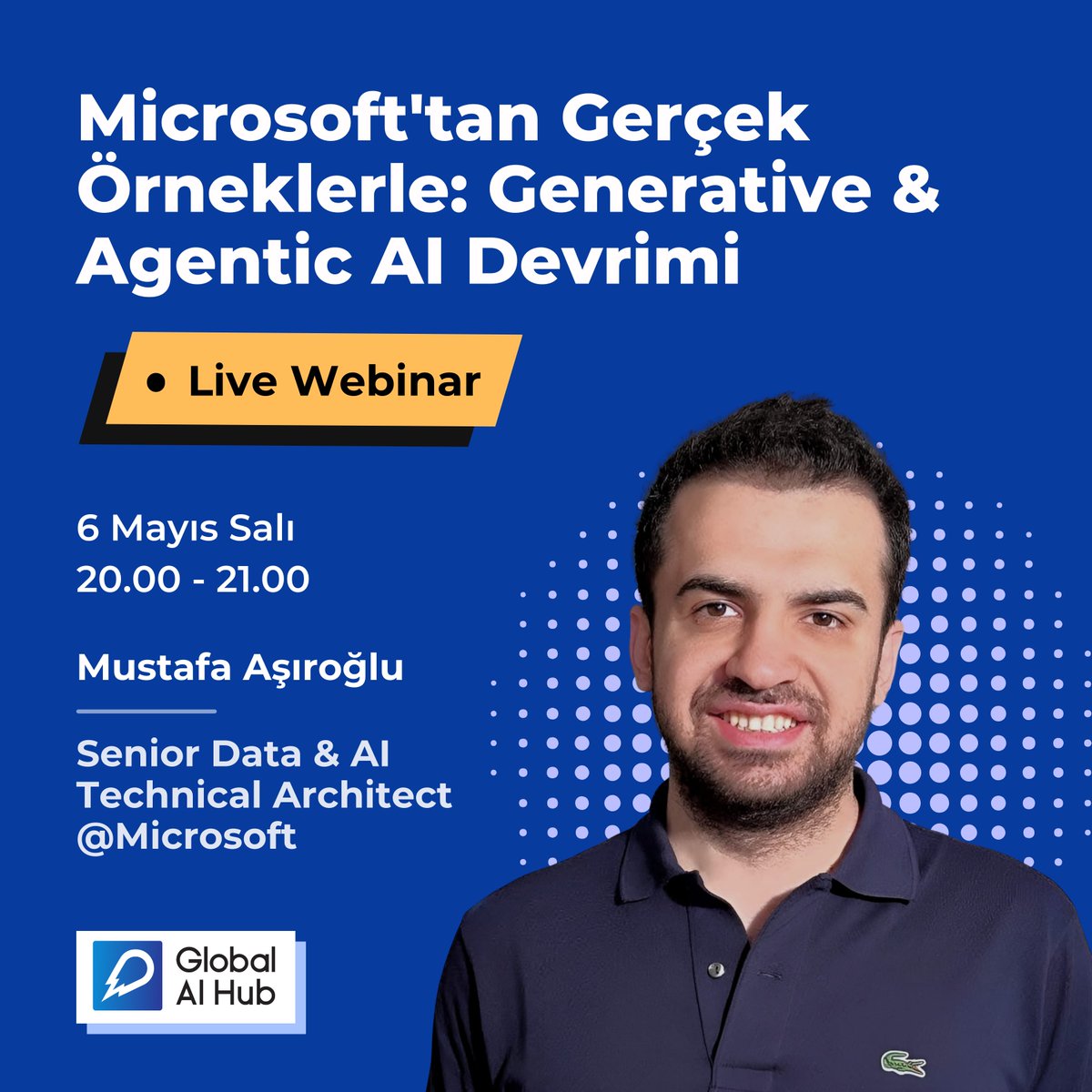 Microsoft'tan Gerçek Örneklerle: Generative & Agentic AI Devrimi

• Live Webinar

6 Mayıs Salı
20.00 - 21.00

Mustafa Aşıroğlu

Senior Data & AI Technical Architect @Microsoft

Global AI Hub